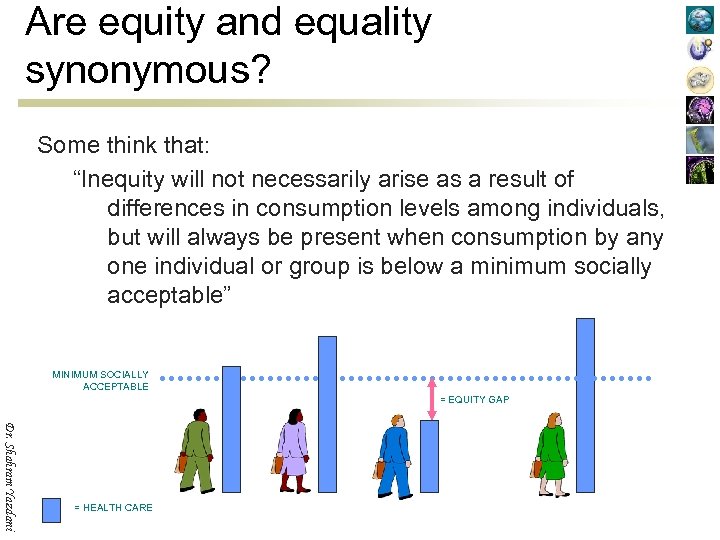 Are equity and equality synonymous?

Some think that:

"Inequity will not necessarily arise as a result of differences in consumption levels among individuals, but will always be present when consumption by any one individual or group is below a minimum socially acceptable"

MINIMUM SOCIALLY ACCEPTABLE

= EQUITY GAP

= HEALTH CARE

Dr. Shahram Yazdani